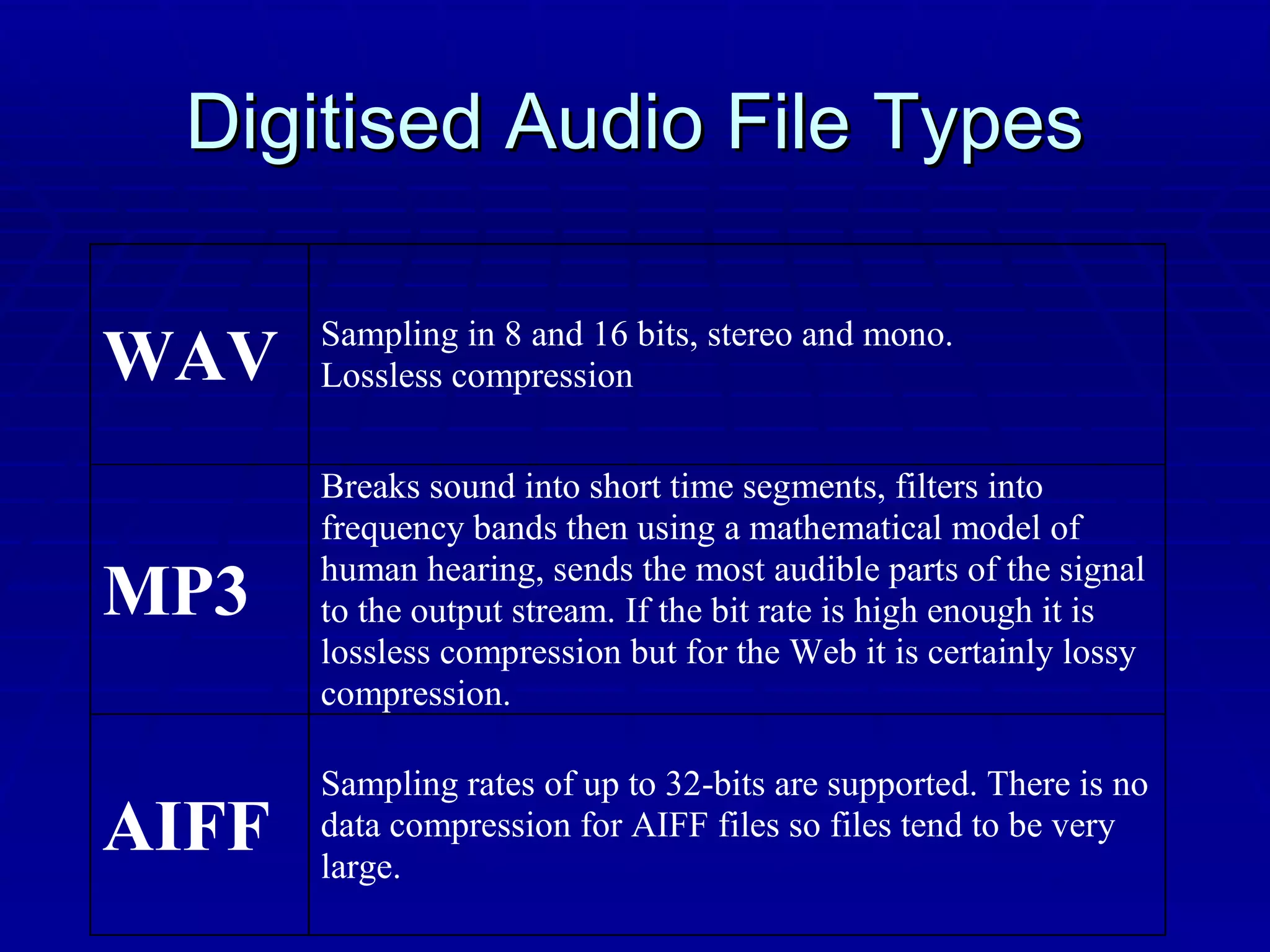 Digitised Audio File Types

| | |
|---|---|
| WAV | Sampling in 8 and 16 bits, stereo and mono. Lossless compression |
| MP3 | Breaks sound into short time segments, filters into frequency bands then using a mathematical model of human hearing, sends the most audible parts of the signal to the output stream. If the bit rate is high enough it is lossless compression but for the Web it is certainly lossy compression. |
| AIFF | Sampling rates of up to 32-bits are supported. There is no data compression for AIFF files so files tend to be very large. |